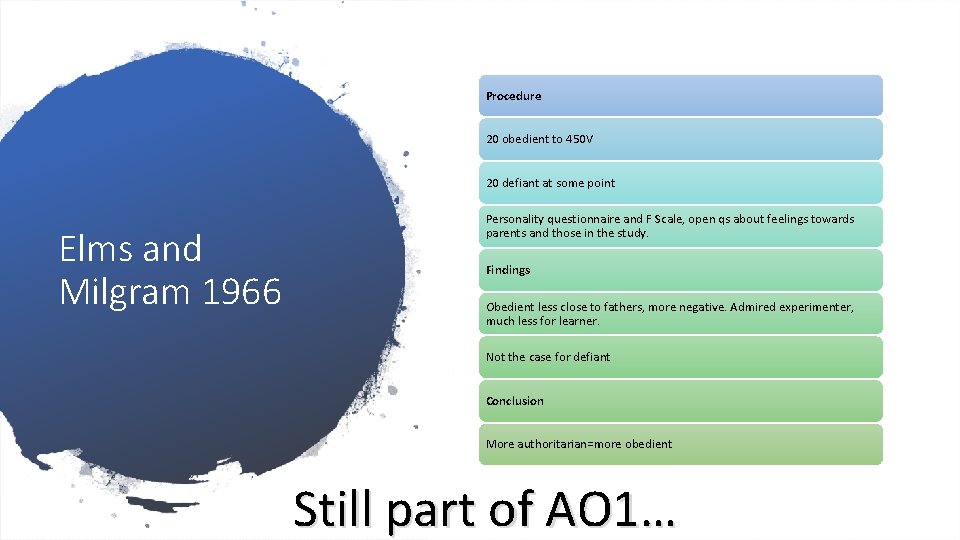 Elms and Milgram 1966

Procedure

20 obedient to 450V

20 defiant at some point

Personality questionnaire and F Scale, open qs about feelings towards parents and those in the study.

Findings

Obedient less close to fathers, more negative. Admired experimenter, much less for learner.

Not the case for defiant

Conclusion

More authoritarian=more obedient

Still part of AO1…